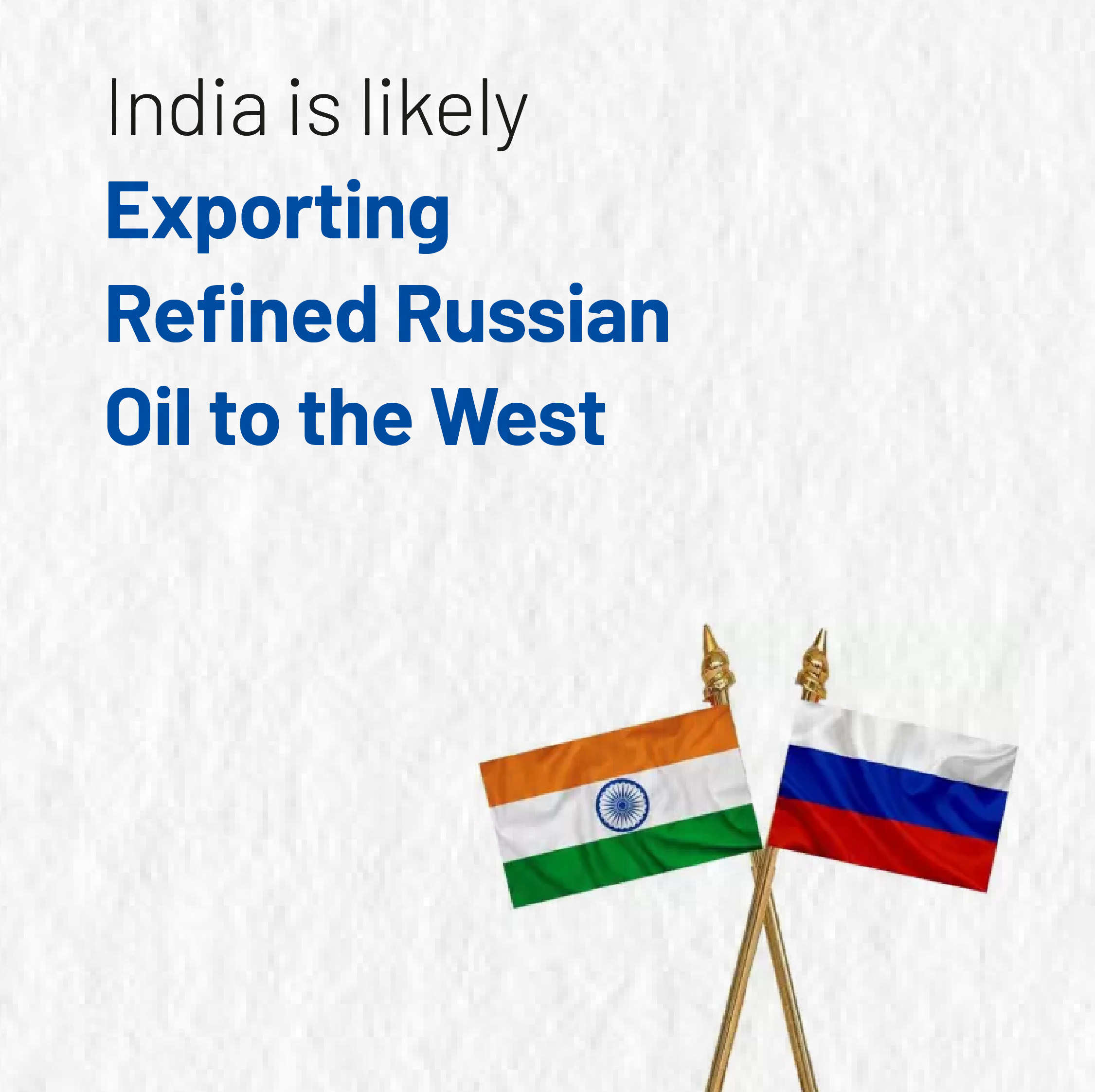 India is likely
Exporting Refined Russian Oil to the West